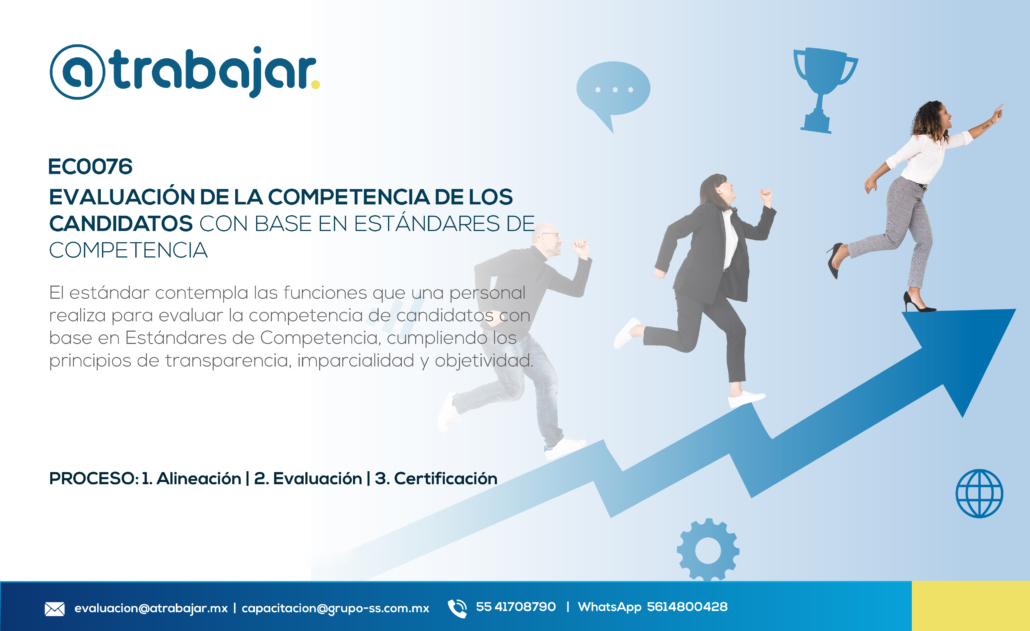 @trabajar.

EC0076
EVALUACIÓN DE LA COMPETENCIA DE LOS CANDIDATOS CON BASE EN ESTÁNDARES DE COMPETENCIA

El estándar contempla las funciones que una personal realiza para evaluar la competencia de candidatos con base en Estándares de Competencia, cumpliendo los principios de transparencia, imparcialidad y objetividad.

PROCESO: 1. Alineación | 2. Evaluación | 3. Certificación

evaluacion@atrabajar.mx | capacitacion@grupo-ss.com.mx 55 41708790 | WhatsApp 5614800428